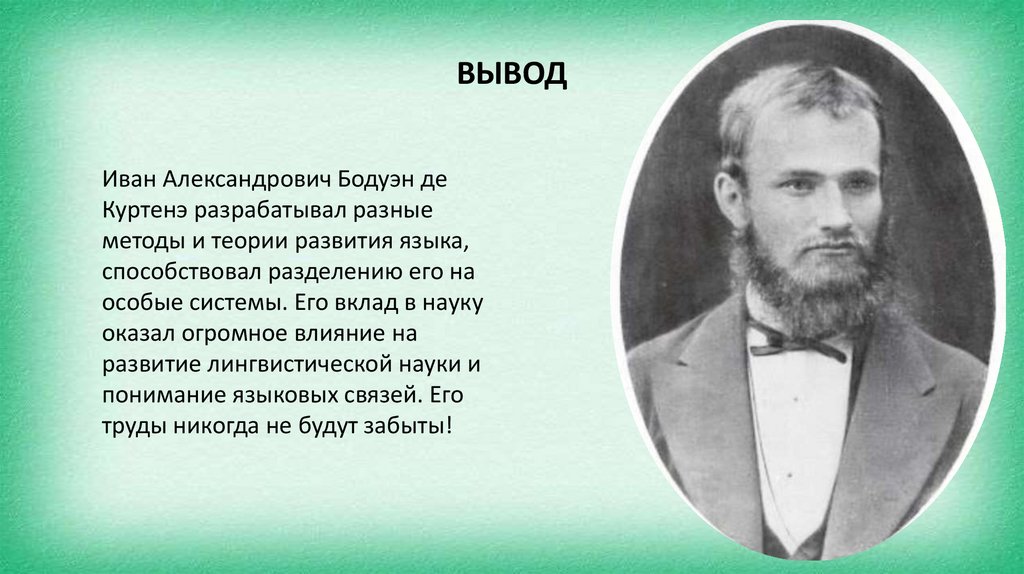 ВЫВОД

Иван Александрович Бодуэн де Куртенэ разрабатывал разные методы и теории развития языка, способствовал разделению его на особые системы. Его вклад в науку оказал огромное влияние на развитие лингвистической науки и понимание языковых связей. Его труды никогда не будут забыты!